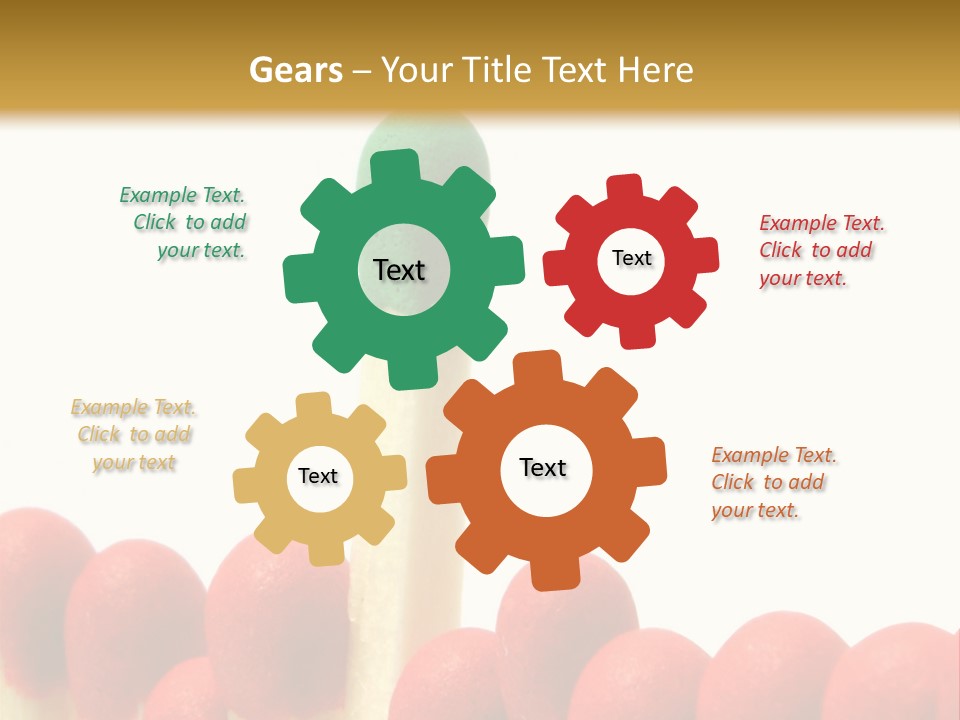 Gears – Your Title Text Here

Example Text.
Click to add
your text.

Text

Text

Example Text.
Click to add
your text.

Example Text.
Click to add
your text

Text

Text

Example Text.
Click to add
your text.